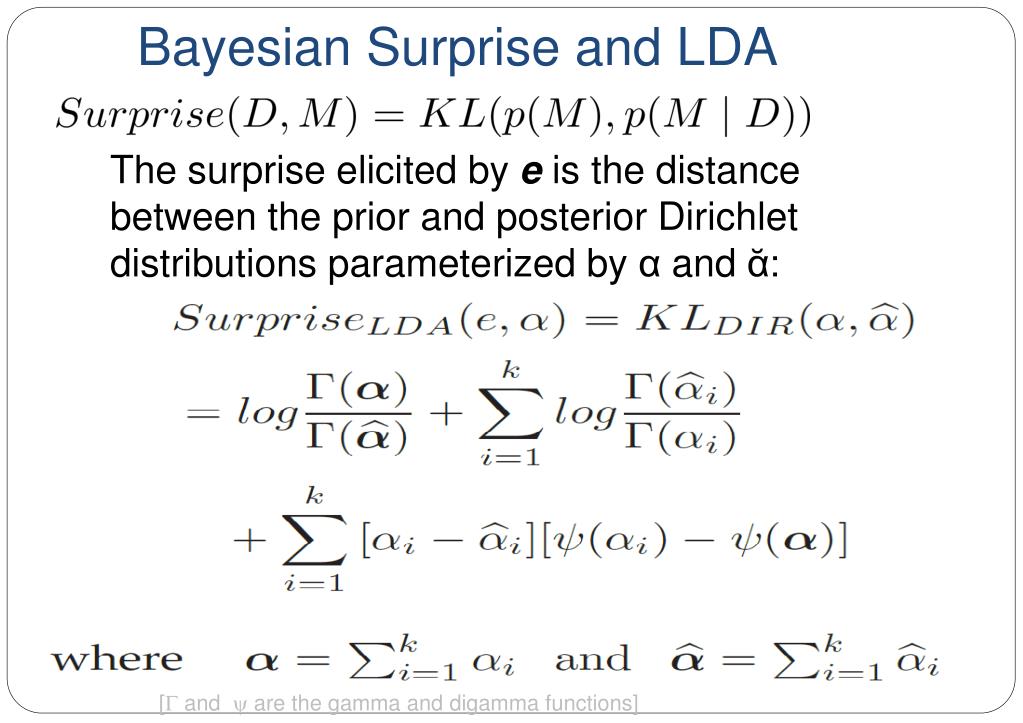 Bayesian Surprise and LDA

$Surprise(D, M) = KL(p(M), p(M \mid D))$

The surprise elicited by ***e*** is the distance between the prior and posterior Dirichlet distributions parameterized by α and ᾰ:

$Surprise_{LDA}(e, \alpha) = KL_{DIR}(\alpha, \widehat{\alpha})$

$= log\frac{\Gamma(\boldsymbol{\alpha})}{\Gamma(\widehat{\boldsymbol{\alpha}})} + \sum_{i=1}^{k} log\frac{\Gamma(\widehat{\alpha}_i)}{\Gamma(\alpha_i)}$

$+ \sum_{i=1}^{k} [\alpha_i - \widehat{\alpha}_i][\psi(\alpha_i) - \psi(\boldsymbol{\alpha})]$

where $\boldsymbol{\alpha} = \sum_{i=1}^{k} \alpha_i$ and $\widehat{\boldsymbol{\alpha}} = \sum_{i=1}^{k} \widehat{\alpha}_i$

[Γ and ψ are the gamma and digamma functions]